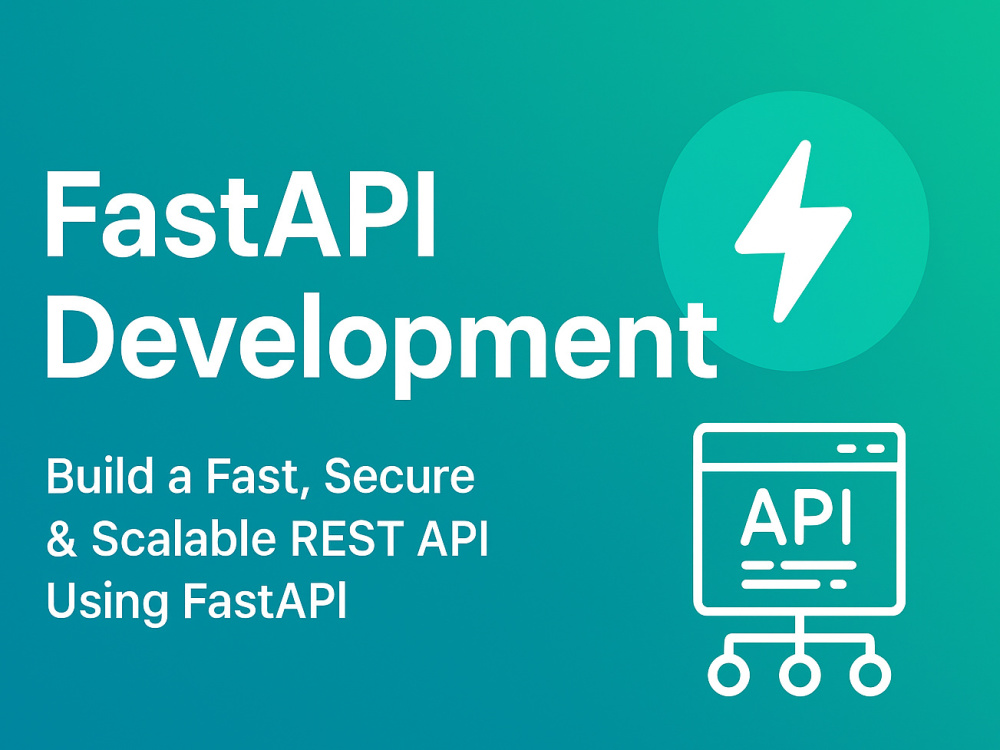 FastAPI Development

Build a Fast, Secure & Scalable REST API Using FastAPI

API